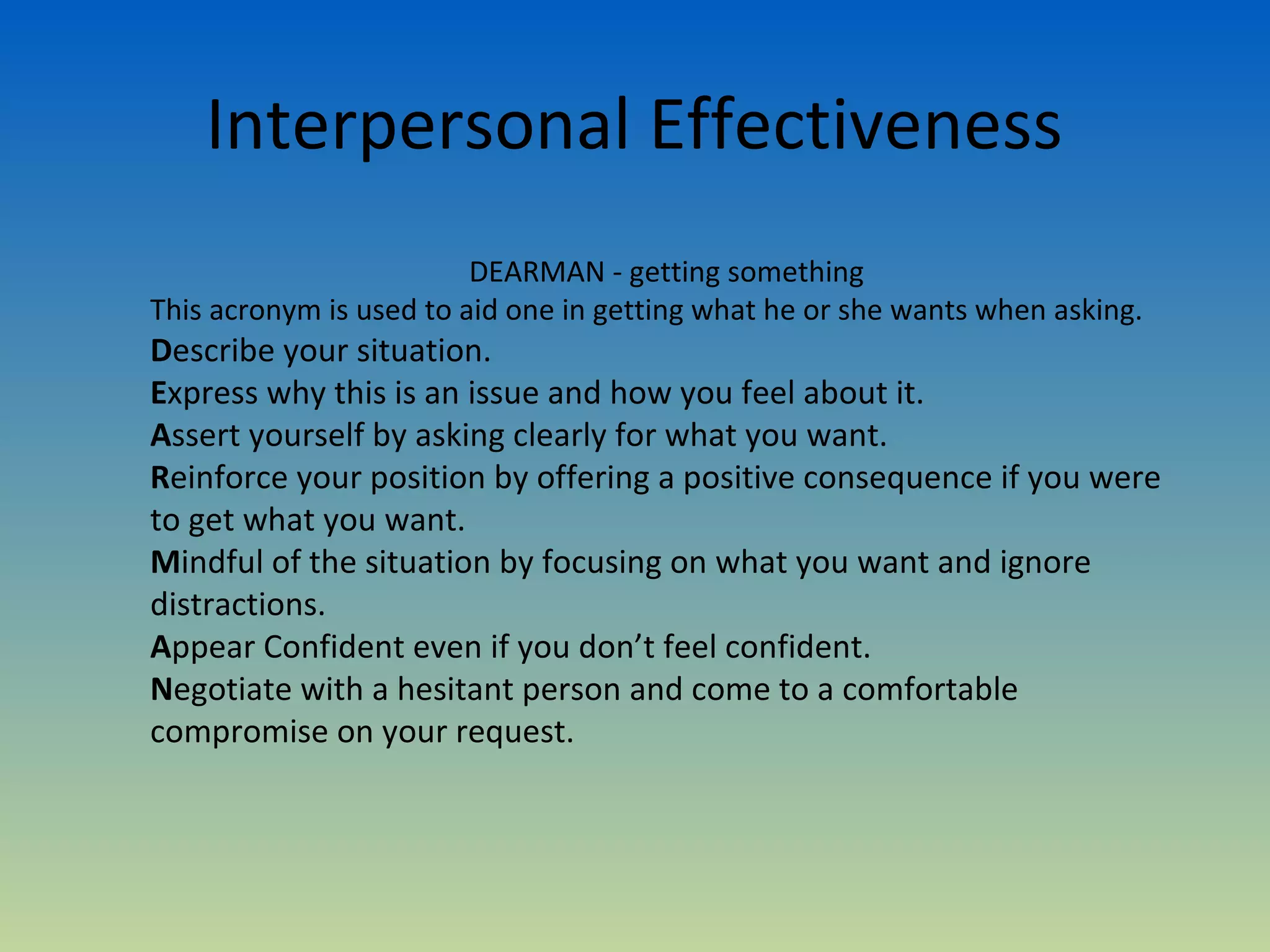 Interpersonal Effectiveness

DEARMAN - getting something

This acronym is used to aid one in getting what he or she wants when asking.

Describe your situation.

Express why this is an issue and how you feel about it.

Assert yourself by asking clearly for what you want.

Reinforce your position by offering a positive consequence if you were to get what you want.

Mindful of the situation by focusing on what you want and ignore distractions.

Appear Confident even if you don’t feel confident.

Negotiate with a hesitant person and come to a comfortable compromise on your request.